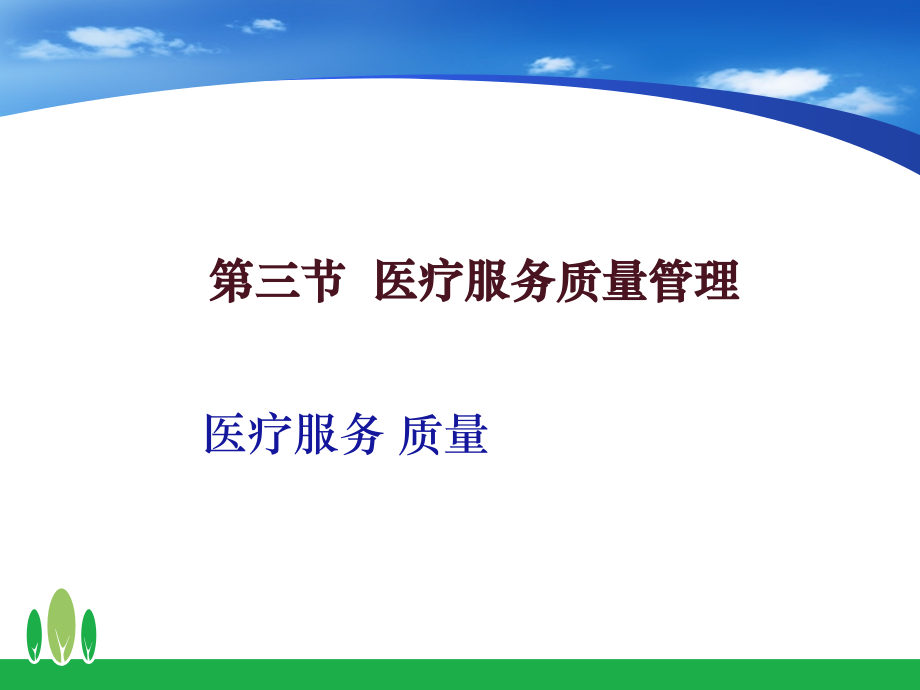 第三节 医疗服务质量管理

医疗服务 质量